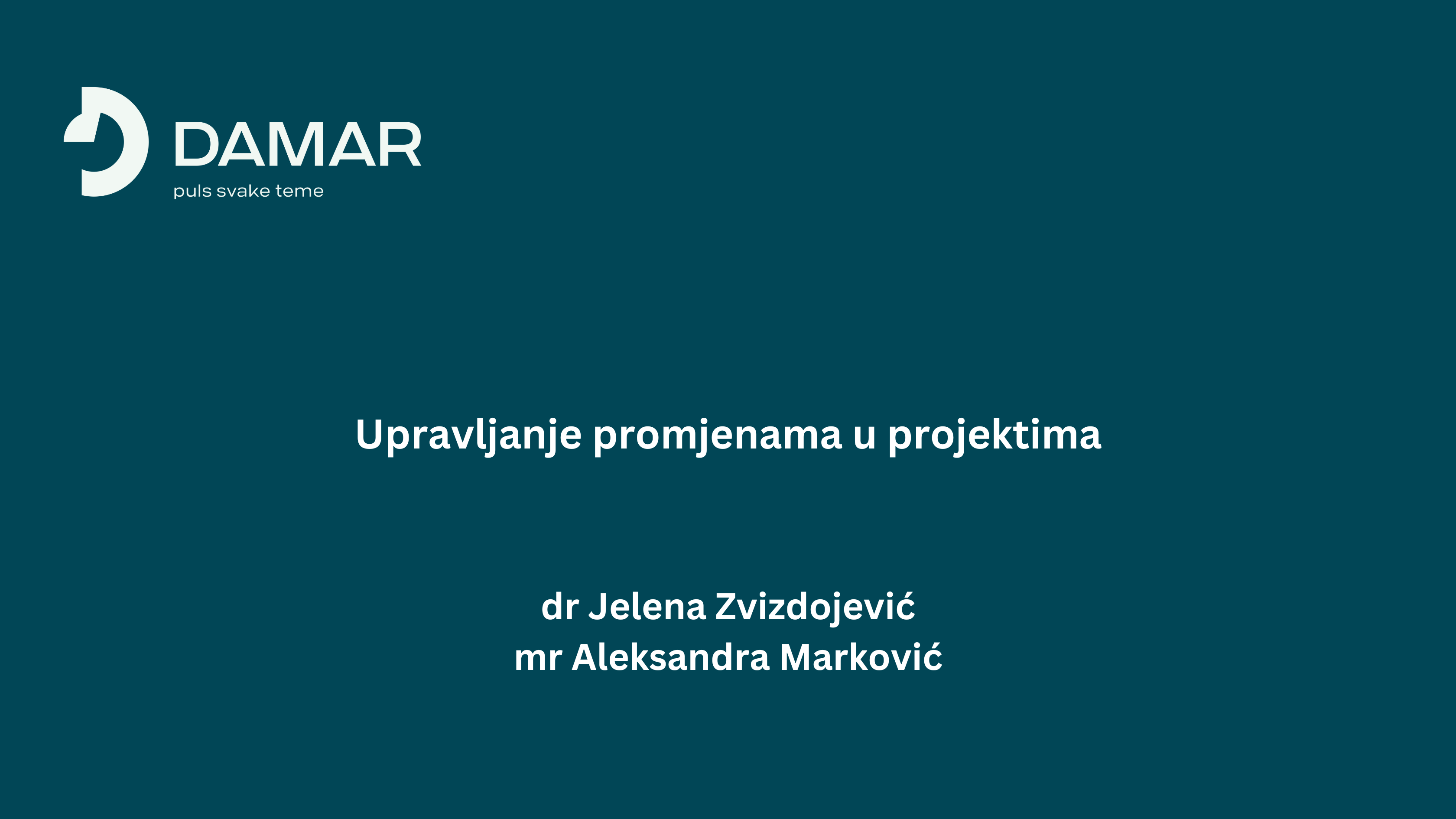 DAMAR
puls svake teme

Upravljanje promjenama u projektima

dr Jelena Zvizdojević
mr Aleksandra Marković